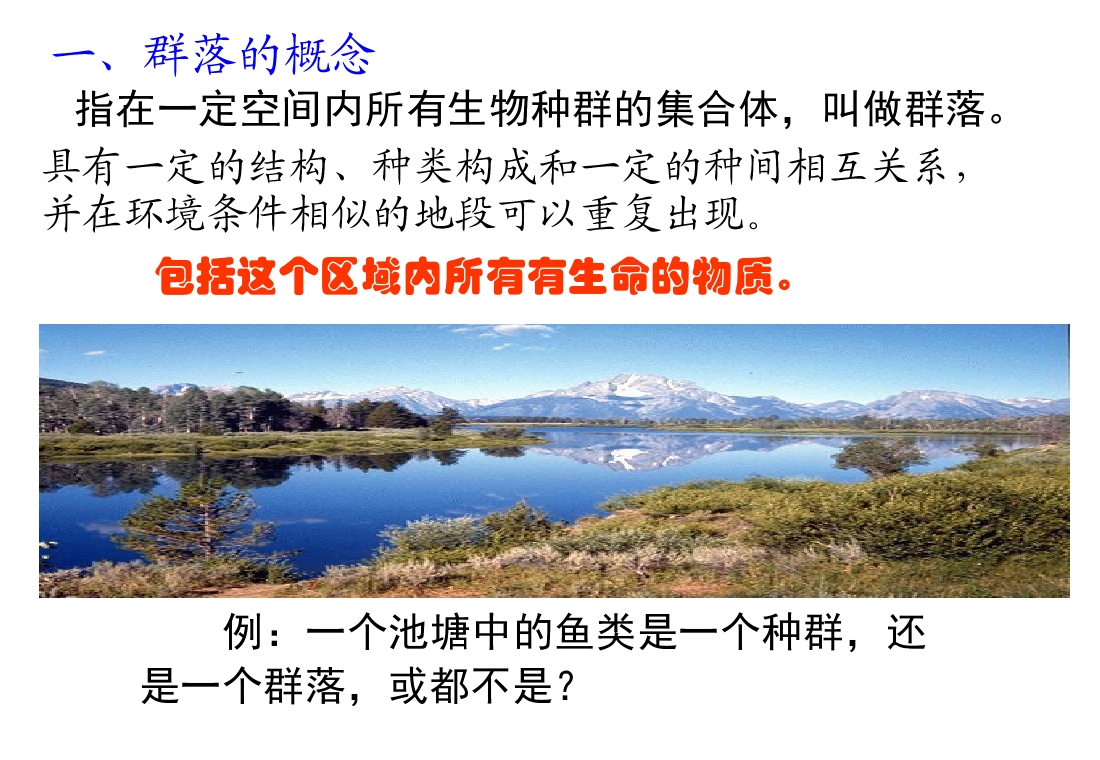 一、群落的概念

指在一定空间内所有生物种群的集合体，叫做群落。

具有一定的结构、种类构成和一定的种间相互关系，并在环境条件相似的地段可以重复出现。

包括这个区域内所有有生命的物质。

例：一个池塘中的鱼类是一个种群，还是一个群落，或都不是？